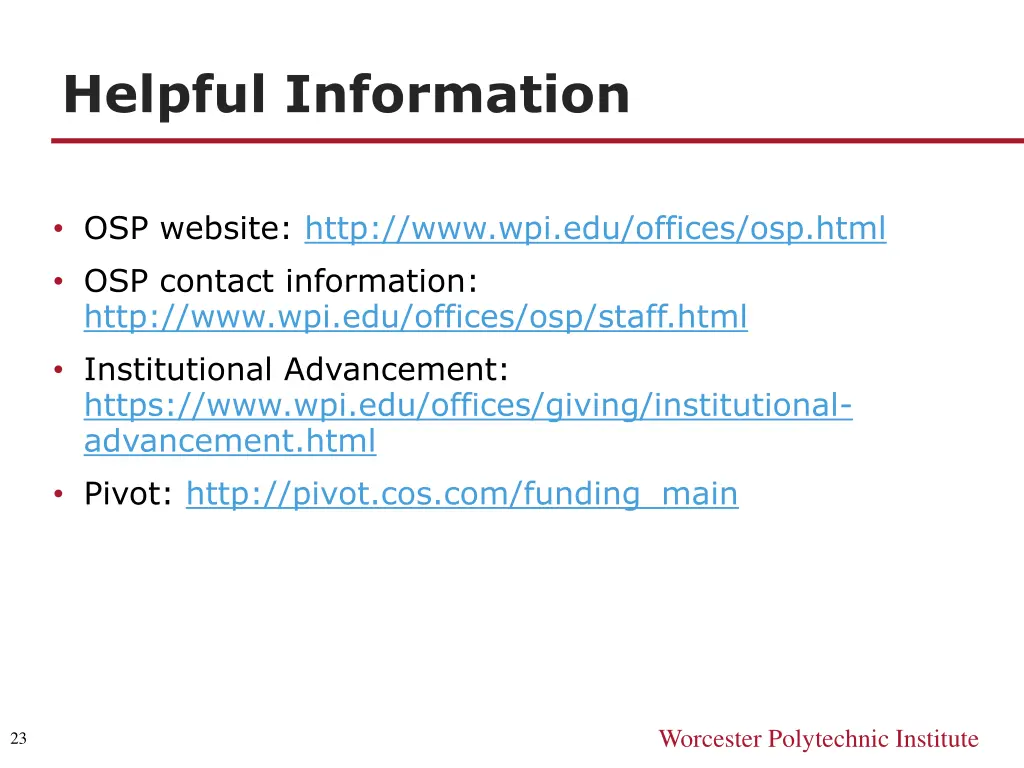 Helpful Information

• OSP website: http://www.wpi.edu/offices/osp.html
• OSP contact information: http://www.wpi.edu/offices/osp/staff.html
• Institutional Advancement: https://www.wpi.edu/offices/giving/institutional-advancement.html
• Pivot: http://pivot.cos.com/funding_main

23

Worcester Polytechnic Institute